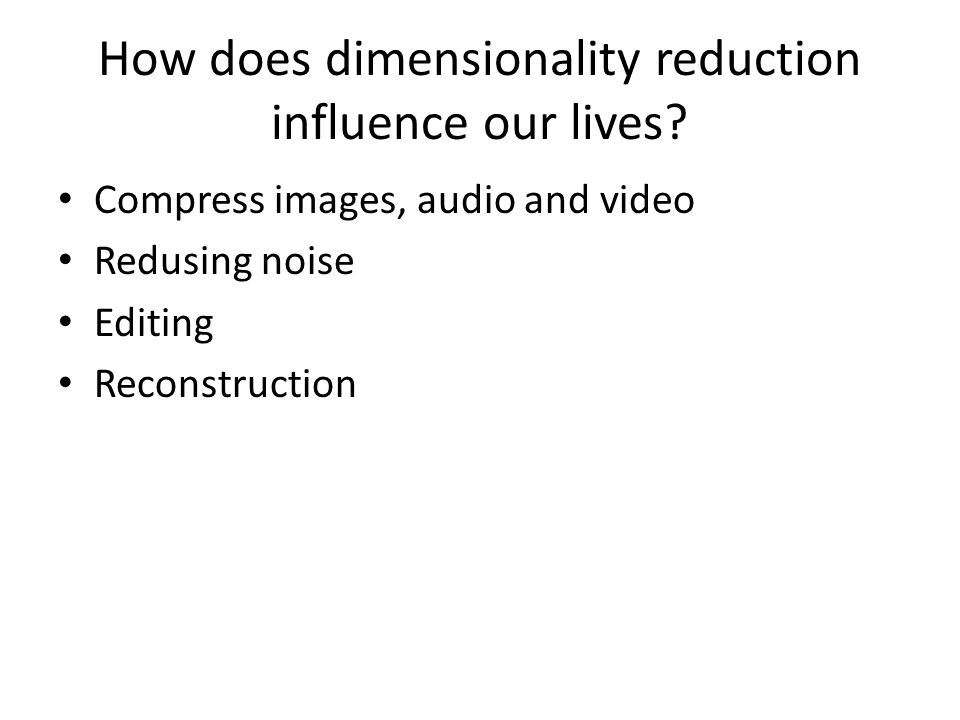 How does dimensionality reduction influence our lives?

• Compress images, audio and video
• Redusing noise
• Editing
• Reconstruction